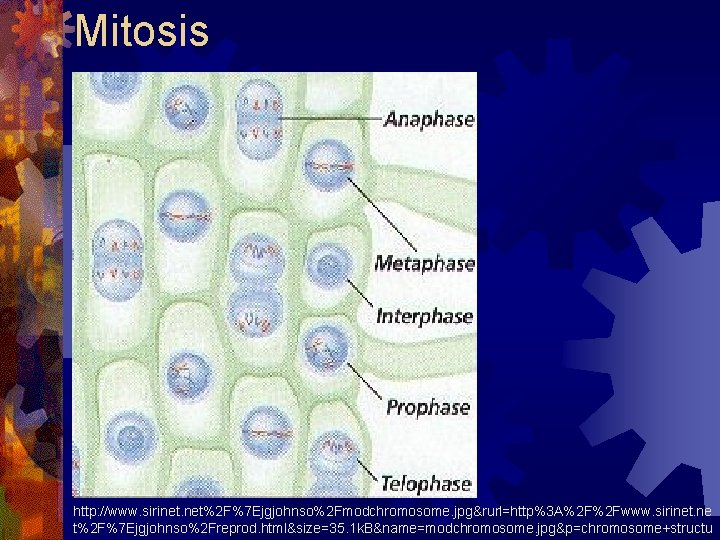 Mitosis

Anaphase

Metaphase

Interphase

Prophase

Telophase

http://www.sirinet.net%2F%7Ejgjohnso%2Fmodchromosome.jpg&rurl=http%3A%2F%2Fwww.sirinet.net%2F%7Ejgjohnso%2Freprod.html&size=35.1kB&name=modchromosome.jpg&p=chromosome+structu